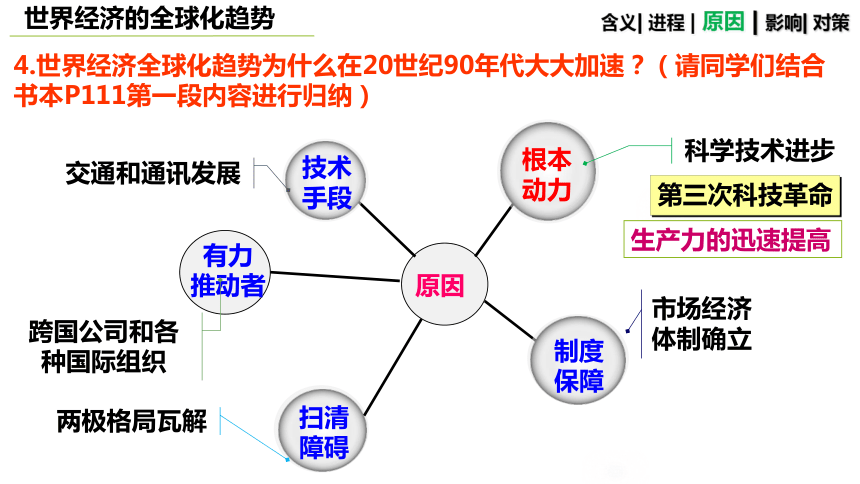 世界经济的全球化趋势

含义| 进程 | 原因 | 影响| 对策

4.世界经济全球化趋势为什么在20世纪90年代大大加速？（请同学们结合书本P111第一段内容进行归纳）

交通和通讯发展

技术手段

根本动力

科学技术进步

第三次科技革命

生产力的迅速提高

有力推动者

原因

跨国公司和各种国际组织

市场经济体制确立

制度保障

两极格局瓦解

扫清障碍